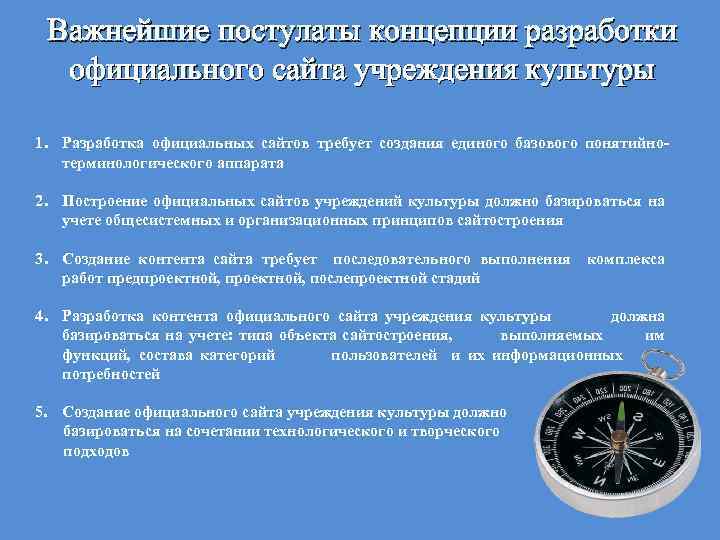 Важнейшие постулаты концепции разработки официального сайта учреждения культуры

1. Разработка официальных сайтов требует создания единого базового понятийно-терминологического аппарата

2. Построение официальных сайтов учреждений культуры должно базироваться на учете общесистемных и организационных принципов сайтостроения

3. Создание контента сайта требует последовательного выполнения комплекса работ предпроектной, проектной, послепроектной стадий

4. Разработка контента официального сайта учреждения культуры должна базироваться на учете: типа объекта сайтостроения, выполняемых им функций, состава категорий пользователей и их информационных потребностей

5. Создание официального сайта учреждения культуры должно базироваться на сочетании технологического и творческого подходов